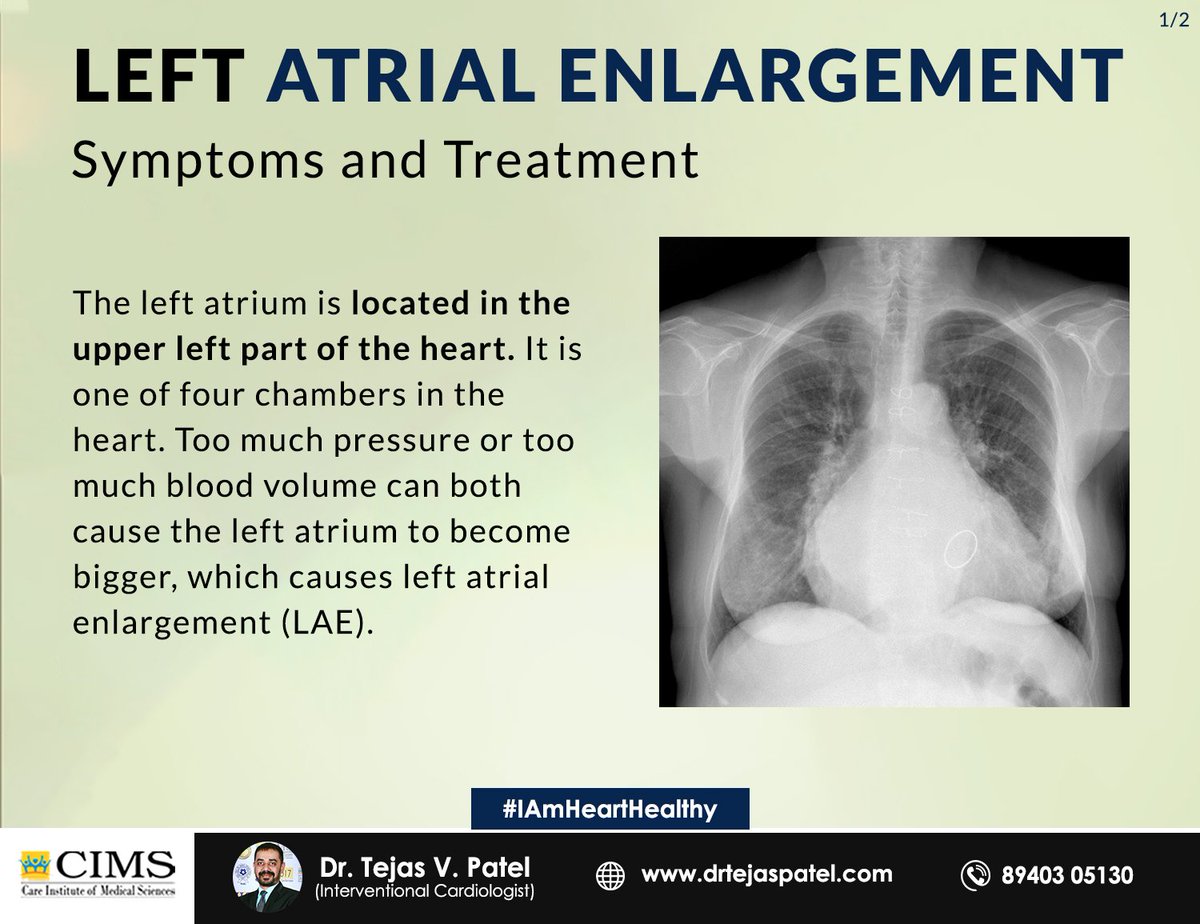 1/2

LEFT ATRIAL ENLARGEMENT

Symptoms and Treatment

The left atrium is located in the upper left part of the heart. It is one of four chambers in the heart. Too much pressure or too much blood volume can both cause the left atrium to become bigger, which causes left atrial enlargement (LAE).

#IAmHeartHealthy

CIMS
Care Institute of Medical Sciences

Dr. Tejas V. Patel
(Interventional Cardiologist)

www.drtejaspatel.com

89403 05130